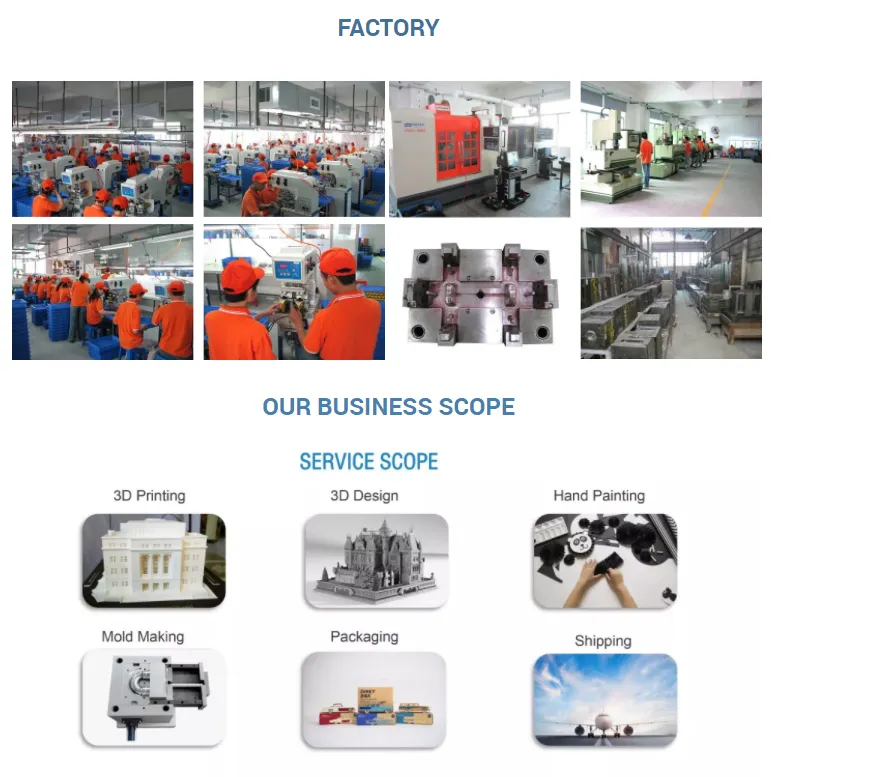 FACTORY

OUR BUSINESS SCOPE

SERVICE SCOPE

3D Printing

3D Design

Hand Painting

Mold Making

Packaging

Shipping